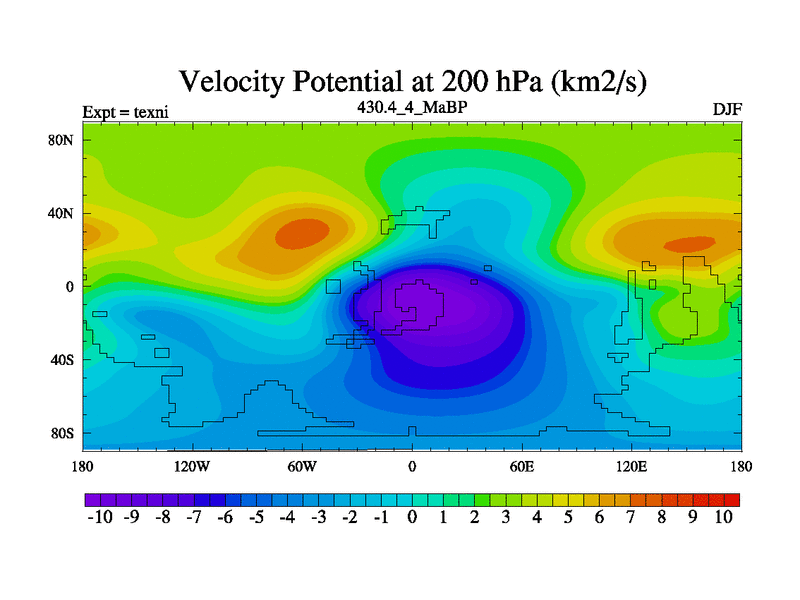 Velocity Potential at 200 hPa (km2/s)

Expt = texni

430.4_4_MaBP

DJF

80N

40N

0

40S

80S

180

120W

60W

0

60E

120E

180

-10 -9 -8 -7 -6 -5 -4 -3 -2 -1 0 1 2 3 4 5 6 7 8 9 10